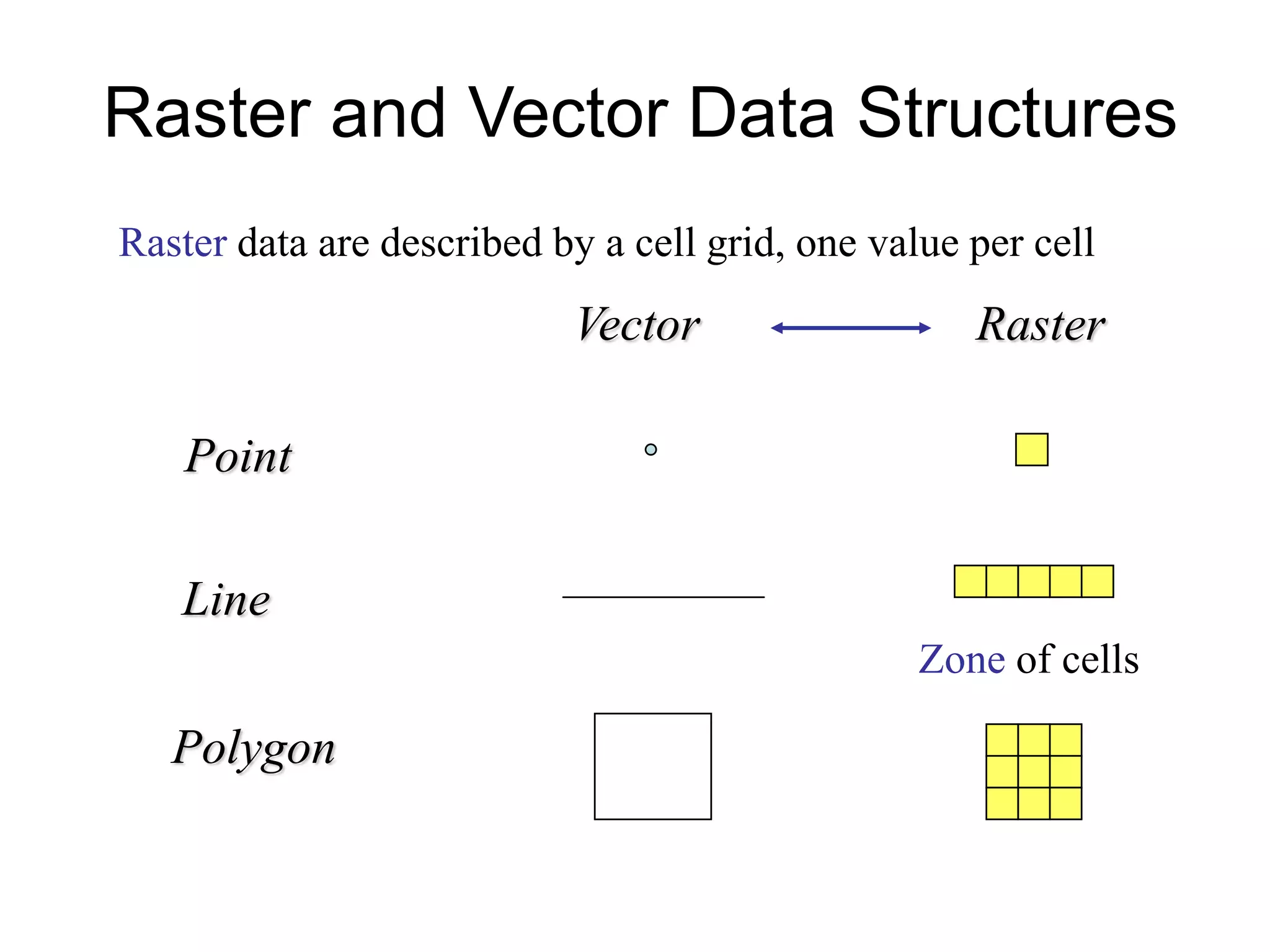 Raster and Vector Data Structures

Raster data are described by a cell grid, one value per cell

Vector Raster

Point

Line

Zone of cells

Polygon